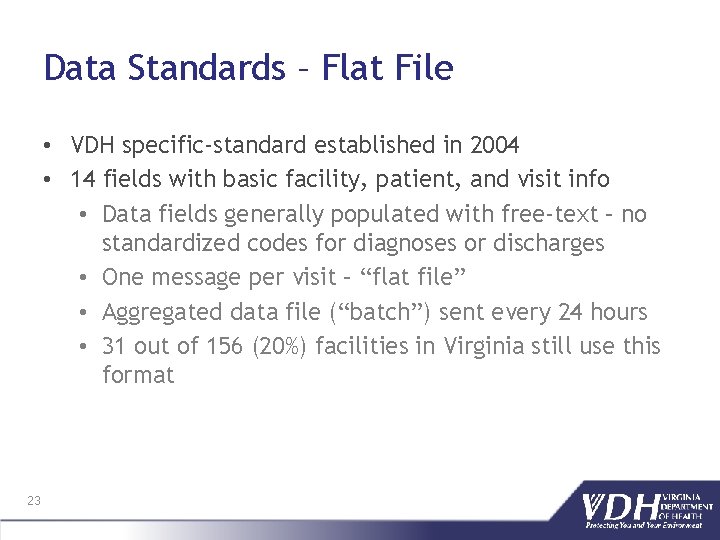 Data Standards – Flat File

• VDH specific-standard established in 2004
• 14 fields with basic facility, patient, and visit info
  • Data fields generally populated with free-text – no standardized codes for diagnoses or discharges
  • One message per visit – “flat file”
  • Aggregated data file (“batch”) sent every 24 hours
  • 31 out of 156 (20%) facilities in Virginia still use this format

23

VDH VIRGINIA DEPARTMENT OF HEALTH
Protecting You and Your Environment